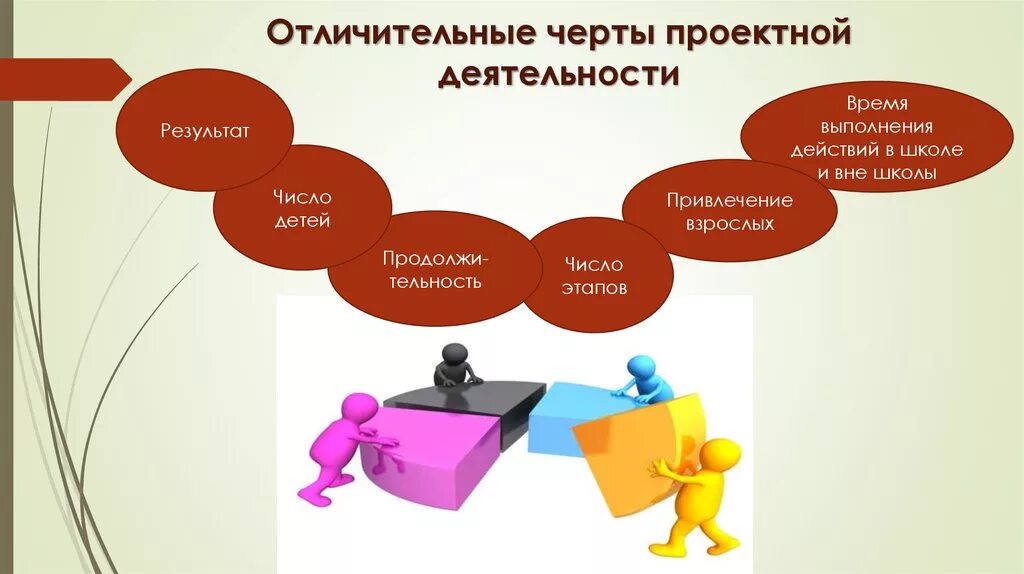 Отличительные черты проектной деятельности

Результат

Число детей

Продолжительность

Число этапов

Привлечение взрослых

Время выполнения действий в школе и вне школы